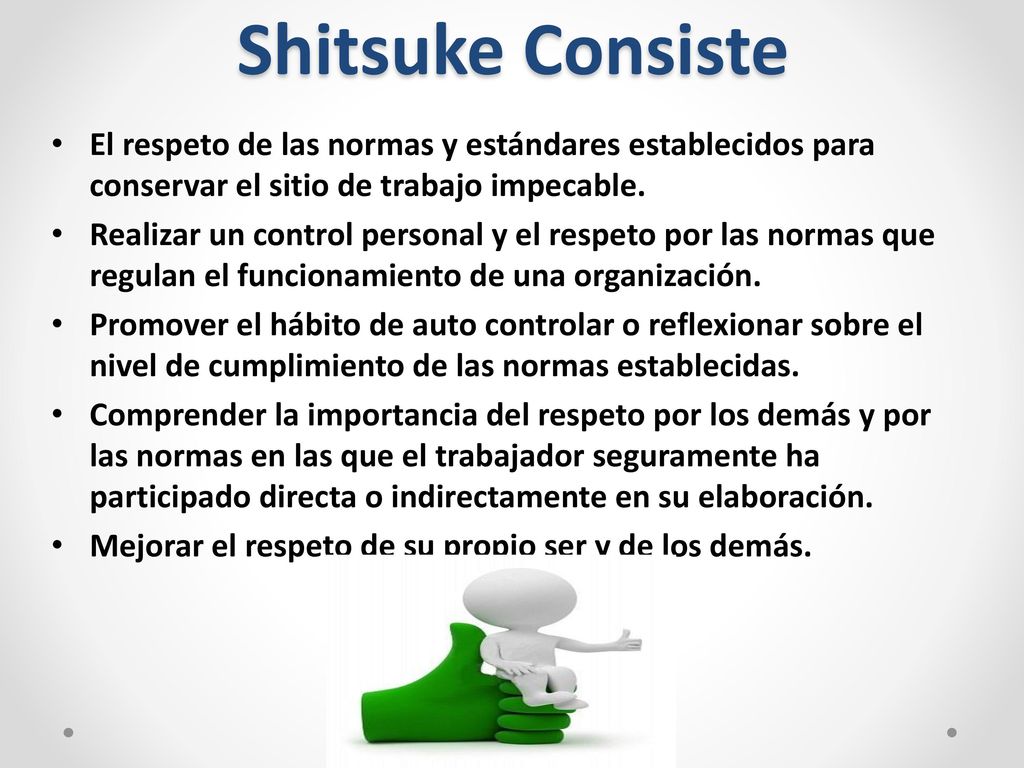 Shitsuke Consiste

• El respeto de las normas y estándares establecidos para conservar el sitio de trabajo impecable.
• Realizar un control personal y el respeto por las normas que regulan el funcionamiento de una organización.
• Promover el hábito de auto controlar o reflexionar sobre el nivel de cumplimiento de las normas establecidas.
• Comprender la importancia del respeto por los demás y por las normas en las que el trabajador seguramente ha participado directa o indirectamente en su elaboración.
• Mejorar el respeto de su propio ser y de los demás.